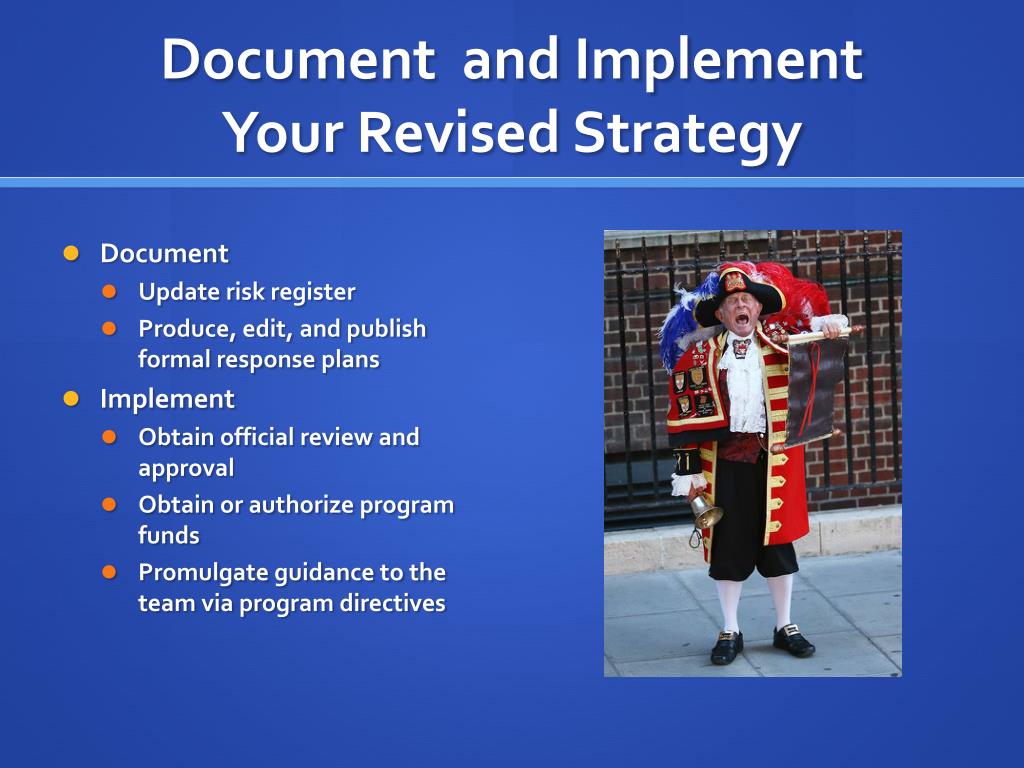 Document and Implement Your Revised Strategy

- Document
  - Update risk register
  - Produce, edit, and publish formal response plans
- Implement
  - Obtain official review and approval
  - Obtain or authorize program funds
  - Promulgate guidance to the team via program directives